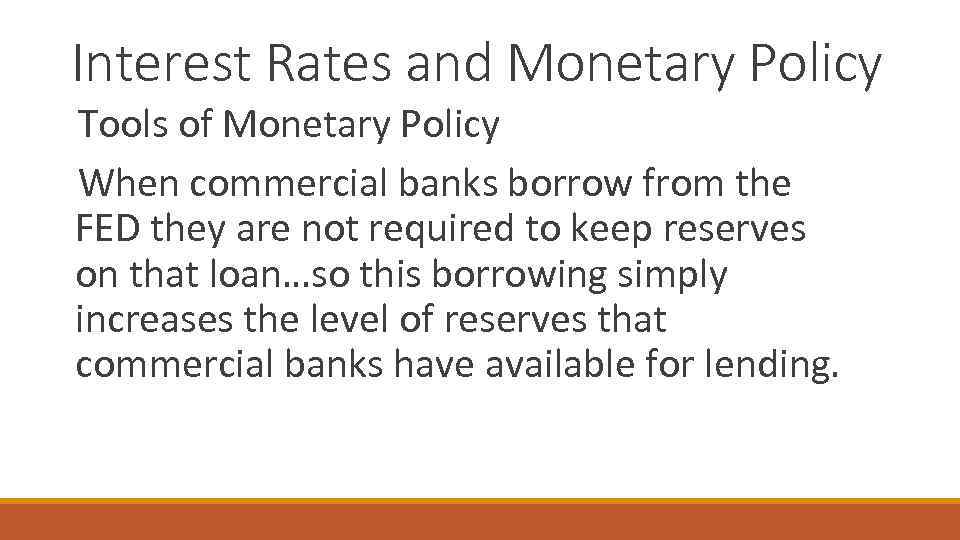 Interest Rates and Monetary Policy

Tools of Monetary Policy

When commercial banks borrow from the FED they are not required to keep reserves on that loan…so this borrowing simply increases the level of reserves that commercial banks have available for lending.